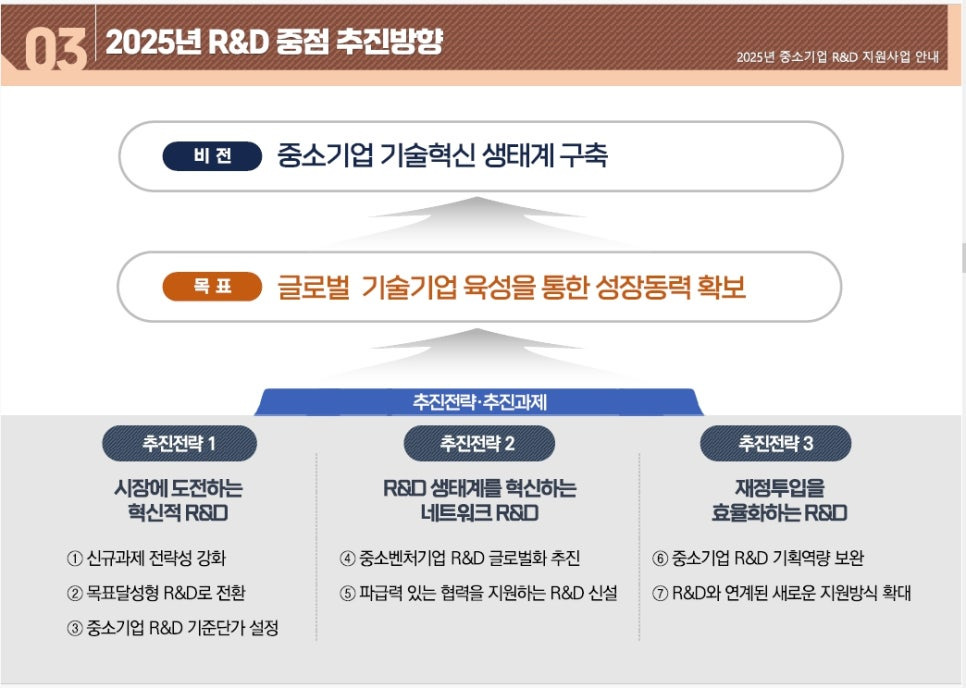 03 2025년 R&D 중점 추진방향

2025년 중소기업 R&D 지원사업 안내

비 전 중소기업 기술혁신 생태계 구축

목 표 글로벌 기술기업 육성을 통한 성장동력 확보

추진전략·추진과제

추진전략 1

시장에 도전하는 혁신적 R&D

① 신규과제 전략성 강화

② 목표달성형 R&D로 전환

③ 중소기업 R&D 기준단가 설정

추진전략 2

R&D 생태계를 혁신하는 네트워크 R&D

④ 중소벤처기업 R&D 글로벌화 추진

⑤ 파급력 있는 협력을 지원하는 R&D 신설

추진전략 3

재정투입을 효율화하는 R&D

⑥ 중소기업 R&D 기획역량 보완

⑦ R&D와 연계된 새로운 지원방식 확대